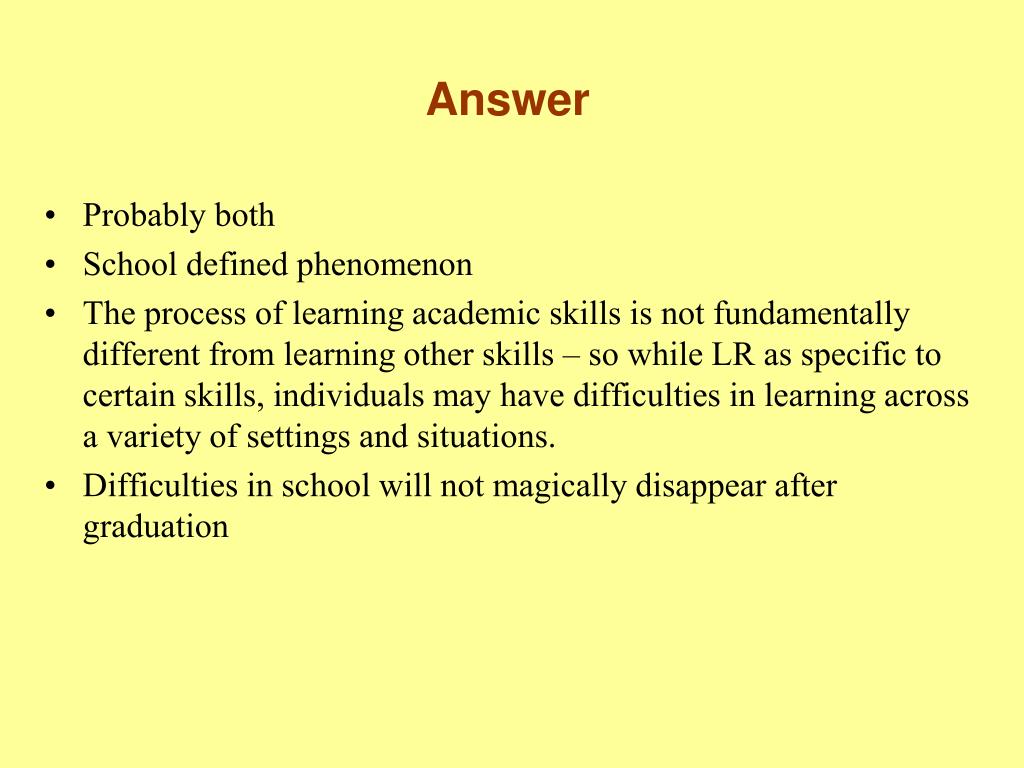 Answer

• Probably both
• School defined phenomenon
• The process of learning academic skills is not fundamentally different from learning other skills – so while LR as specific to certain skills, individuals may have difficulties in learning across a variety of settings and situations.
• Difficulties in school will not magically disappear after graduation